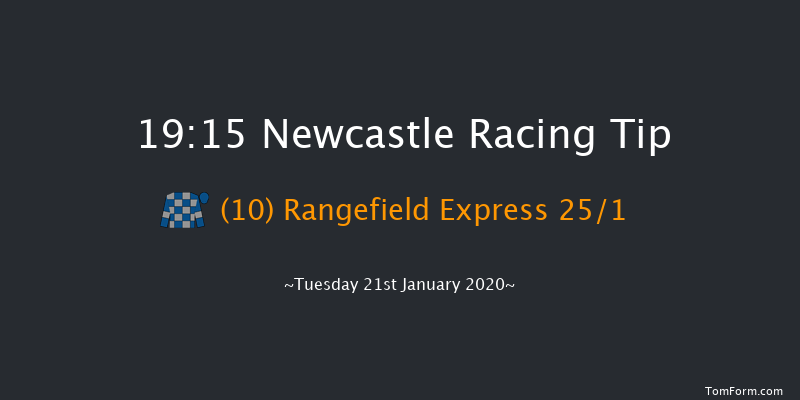 19:15 Newcastle Racing Tip

(10) Rangefield Express 25/1

~Tuesday 21st January 2020~

TomForm.com